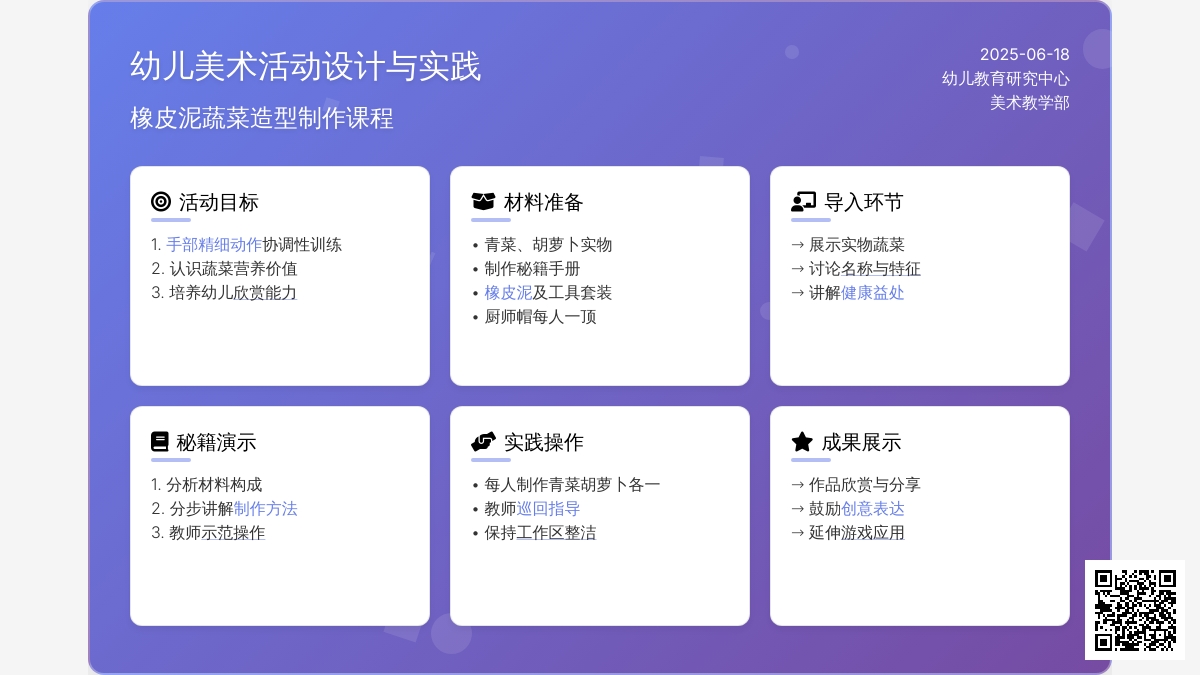 幼儿美术活动设计与实践

橡皮泥蔬菜造型制作课程

2025-06-18
幼儿教育研究中心
美术教学部

活动目标

1. 手部精细动作协调性训练
2. 认识蔬菜营养价值
3. 培养幼儿欣赏能力

材料准备

• 青菜、胡萝卜实物
• 制作秘籍手册
• 橡皮泥及工具套装
• 厨师帽每人一顶

导入环节

→ 展示实物蔬菜
→ 讨论名称与特征
→ 讲解健康益处

秘籍演示

1. 分析材料构成
2. 分步讲解制作方法
3. 教师示范操作

实践操作

• 每人制作青菜胡萝卜各一
• 教师巡回指导
• 保持工作区整洁

成果展示

→ 作品欣赏与分享
→ 鼓励创意表达
→ 延伸游戏应用